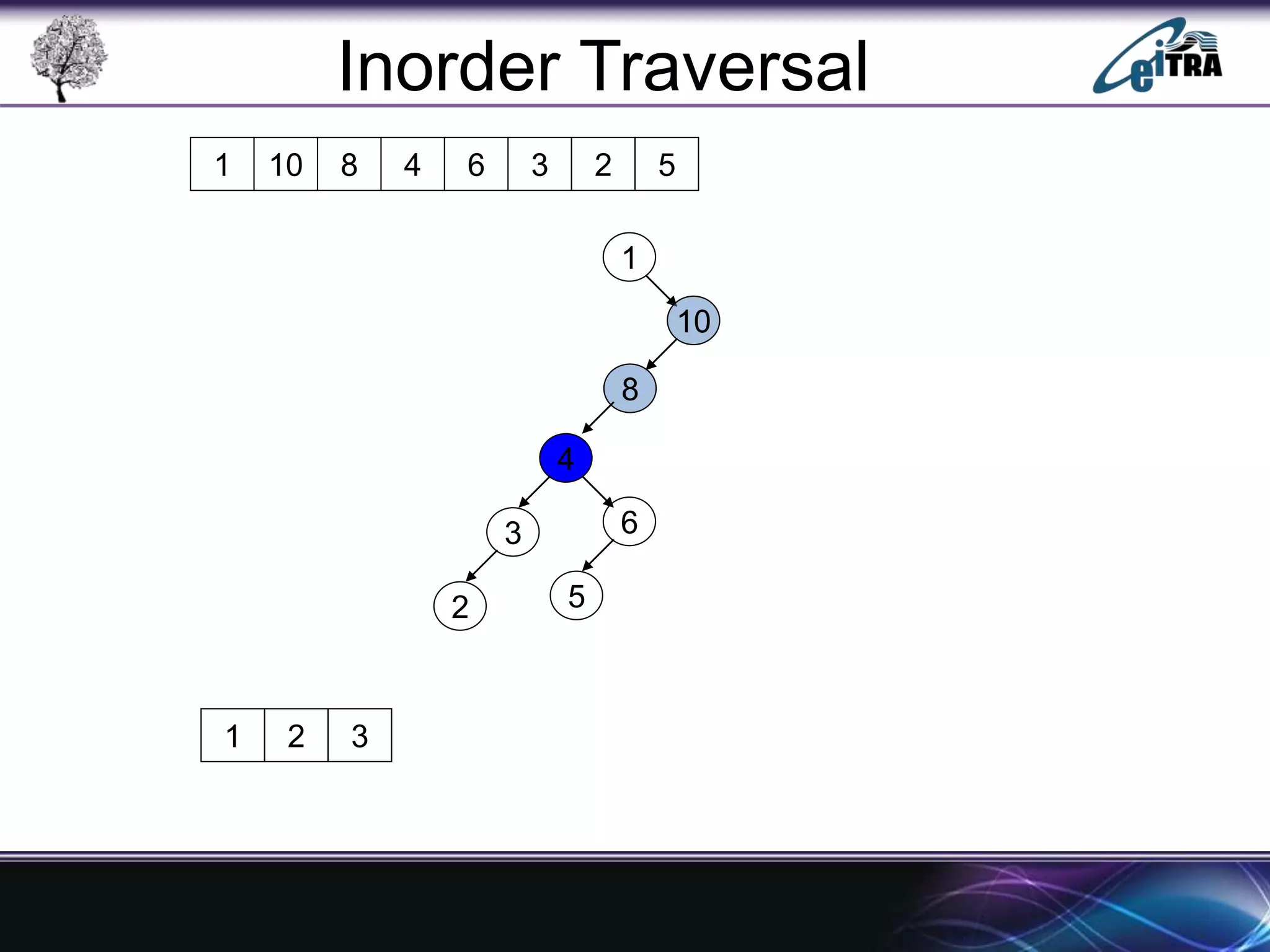 Inorder Traversal

eiTRA

| 1 | 10 | 8 | 4 | 6 | 3 | 2 | 5 |
|---|---|---|---|---|---|---|---|

1
10
8
4
3
6
2
5

| 1 | 2 | 3 |
|---|---|---|